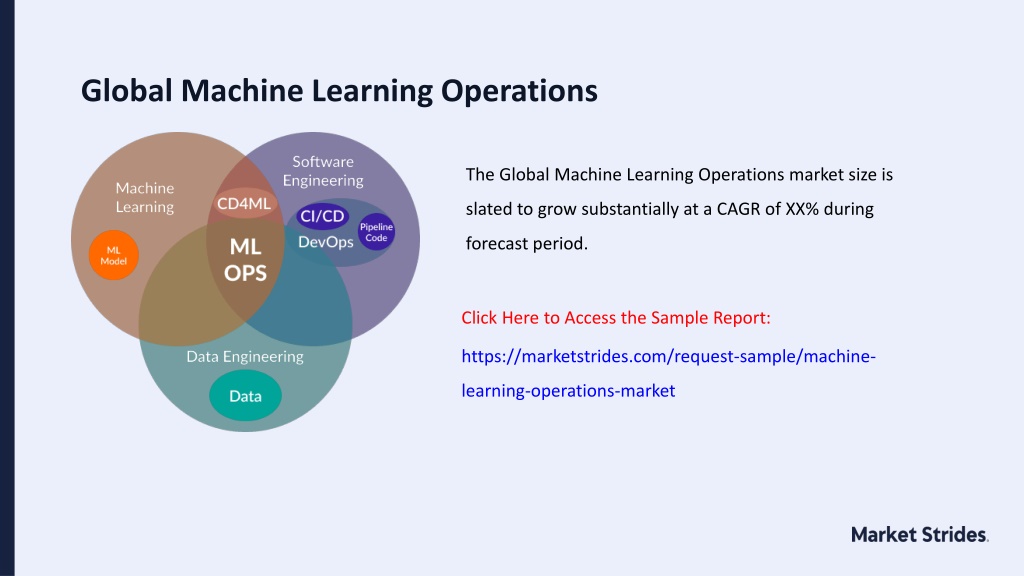 Global Machine Learning Operations

Machine Learning

ML Model

Software Engineering

CD4ML

CI/CD

Pipeline Code

DevOps

ML OPS

Data Engineering

Data

The Global Machine Learning Operations market size is slated to grow substantially at a CAGR of XX% during forecast period.

Click Here to Access the Sample Report:

https://marketstrides.com/request-sample/machine-learning-operations-market

Market Strides.